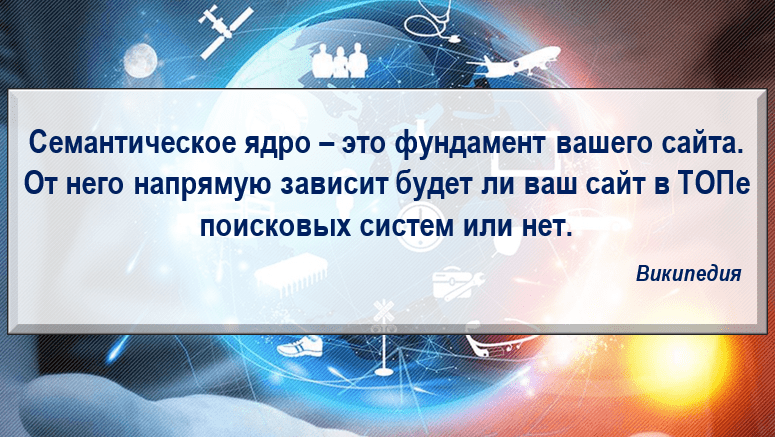 Семантическое ядро – это фундамент вашего сайта. От него напрямую зависит будет ли ваш сайт в ТОПе поисковых систем или нет.

Википедия